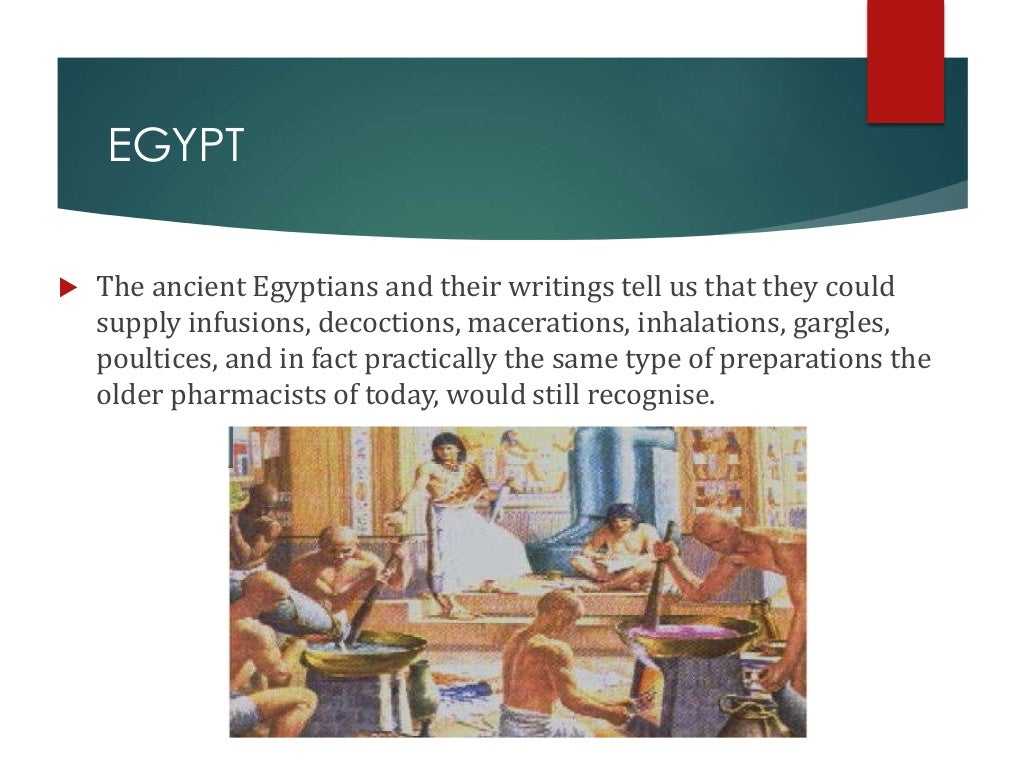 EGYPT

The ancient Egyptians and their writings tell us that they could supply infusions, decoctions, macerations, inhalations, gargles, poultices, and in fact practically the same type of preparations the older pharmacists of today, would still recognise.